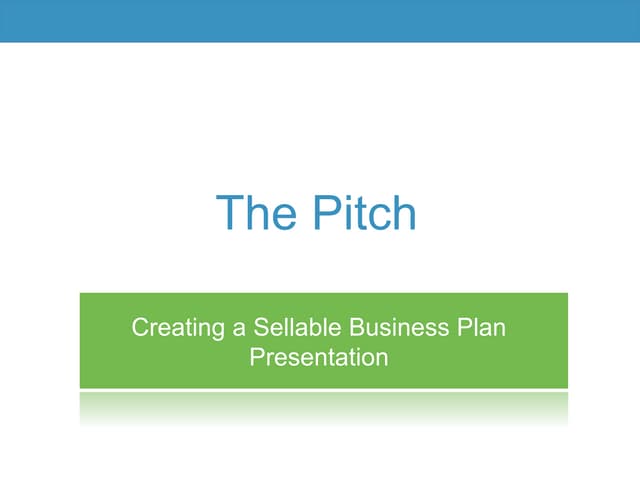 The Pitch

Creating a Sellable Business Plan Presentation